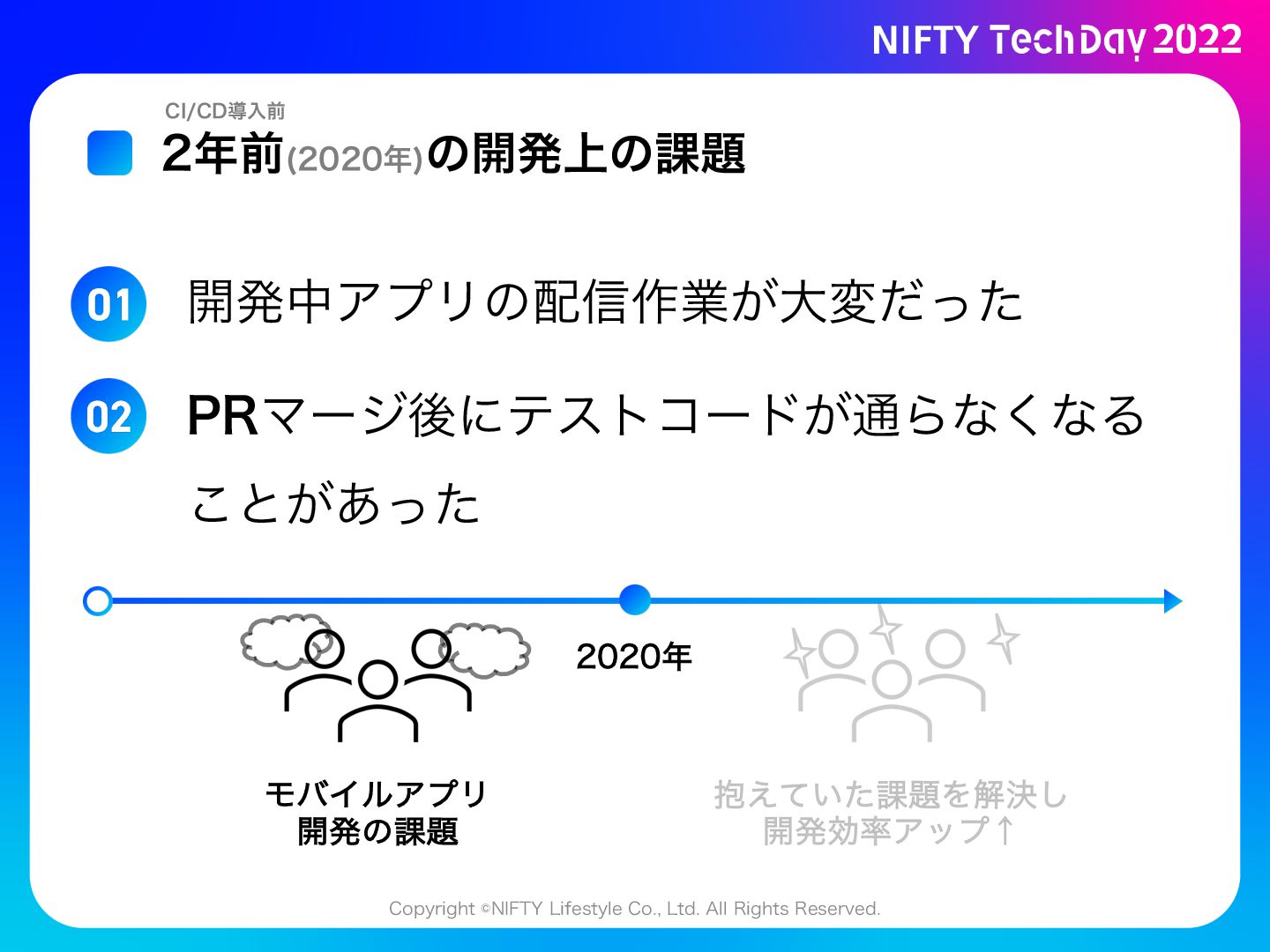 NIFTY TechDay 2022

CI/CD導入前

2年前(2020年)の開発上の課題

01 開発中アプリの配信作業が大変だった

02 PRマージ後にテストコードが通らなくなることがあった

2020年

モバイルアプリ
開発の課題

抱えていた課題を解決し
開発効率アップ↑

Copyright ©NIFTY Lifestyle Co., Ltd. All Rights Reserved.